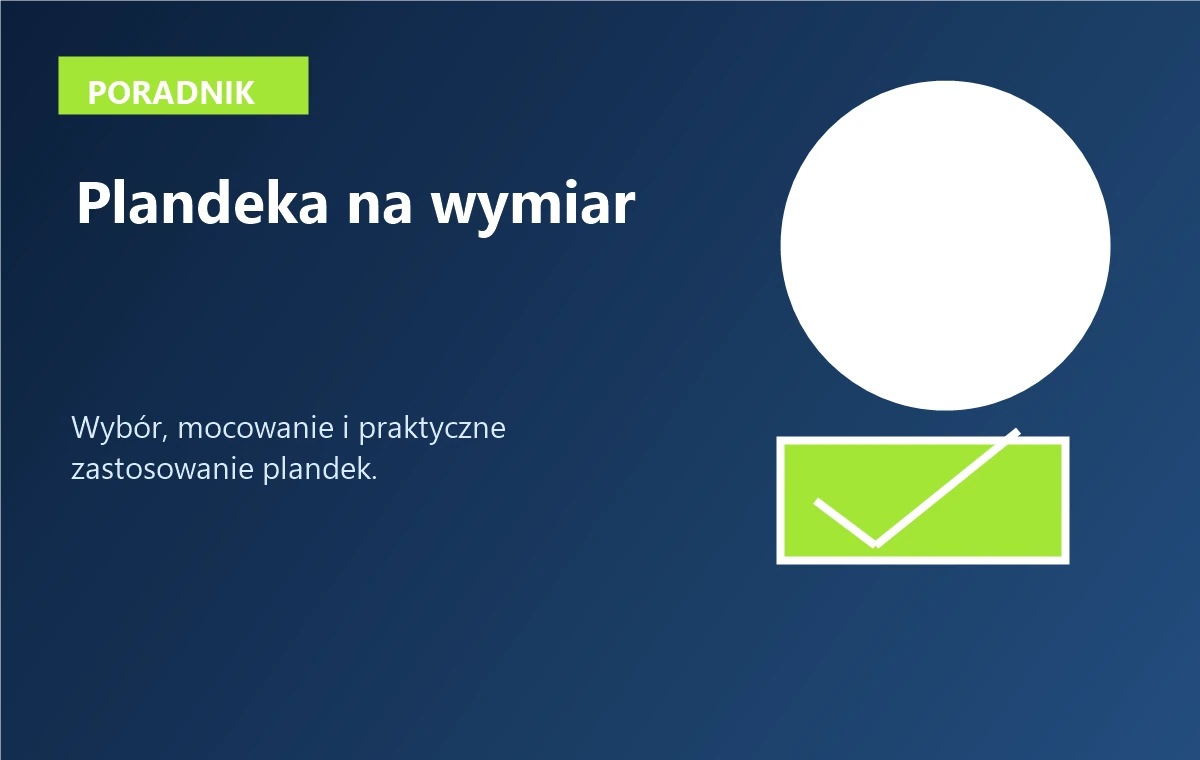 PORADNIK

Plandeka na wymiar

Wybór, mocowanie i praktyczne zastosowanie plandek.